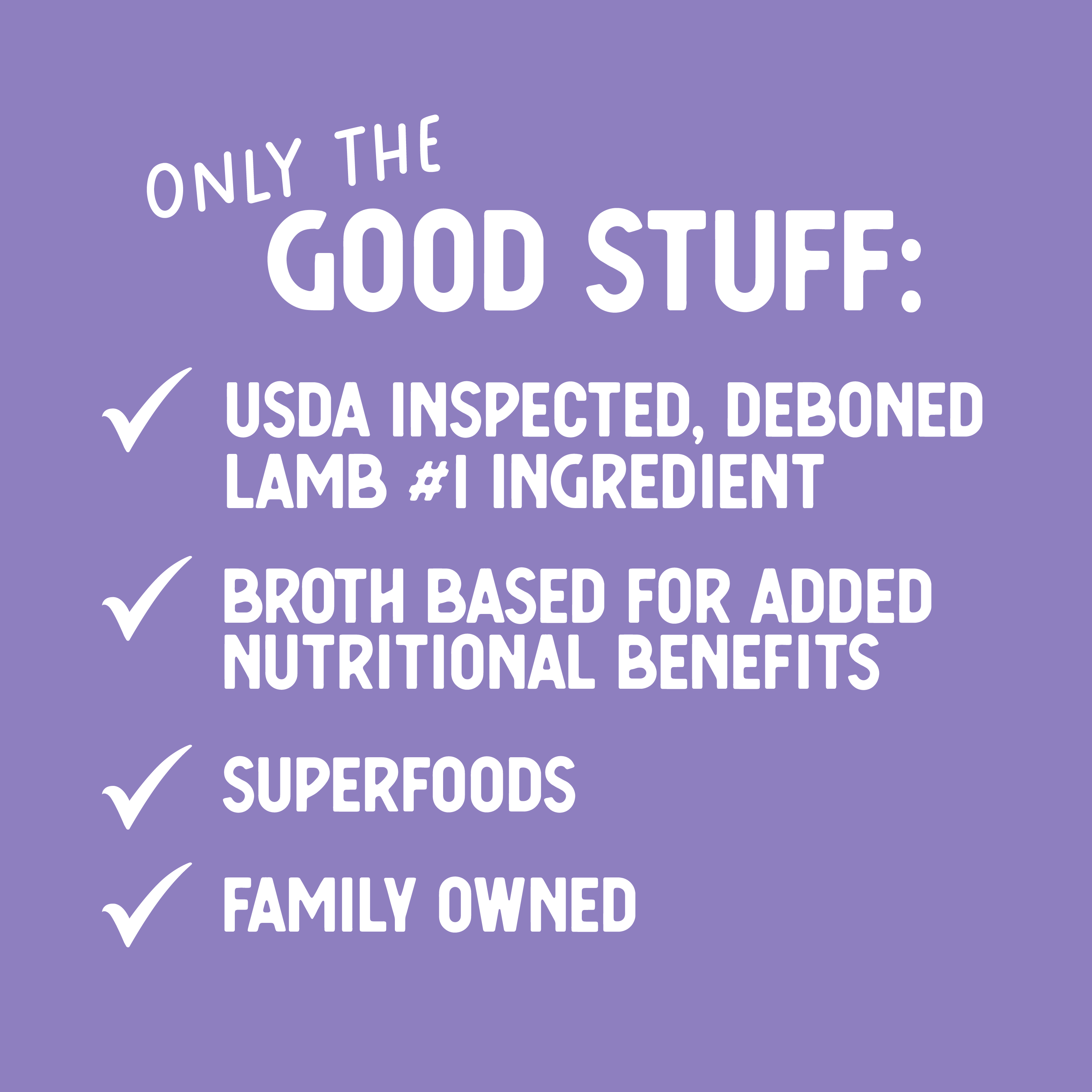 ONLY THE
GOOD STUFF:

✓ USDA INSPECTED, DEBONED LAMB #1 INGREDIENT

✓ BROTH BASED FOR ADDED NUTRITIONAL BENEFITS

✓ SUPERFOODS

✓ FAMILY OWNED